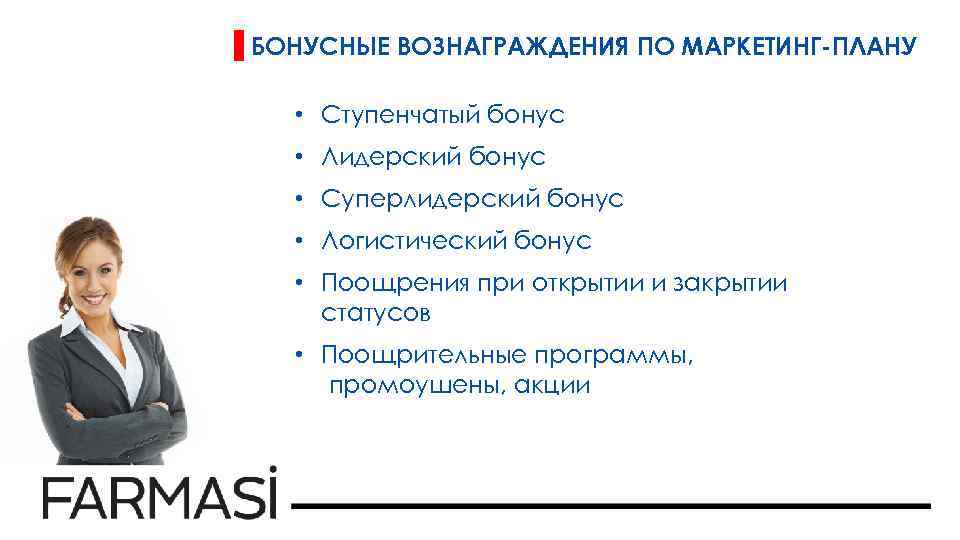 БОНУСНЫЕ ВОЗНАГРАЖДЕНИЯ ПО МАРКЕТИНГ-ПЛАНУ

• Ступенчатый бонус
• Лидерский бонус
• Суперлидерский бонус
• Логистический бонус
• Поощрения при открытии и закрытии статусов
• Поощрительные программы, промоушены, акции

FARMASİ